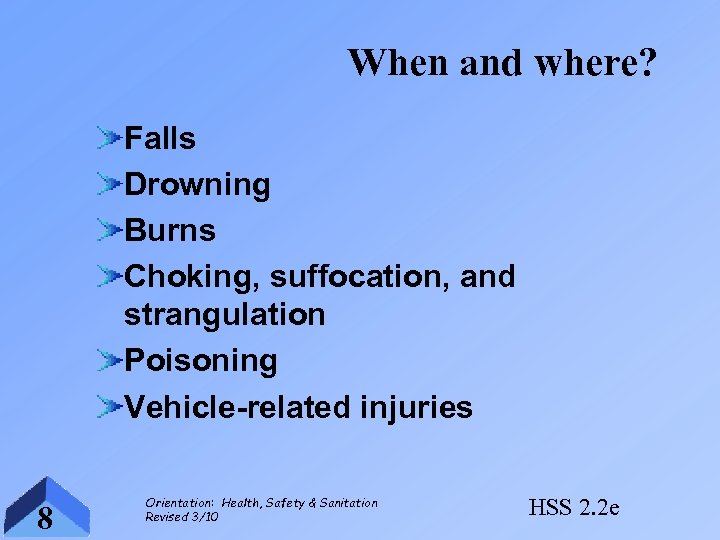 When and where?

Falls

Drowning

Burns

Choking, suffocation, and strangulation

Poisoning

Vehicle-related injuries

8

Orientation: Health, Safety & Sanitation
Revised 3/10

HSS 2.2e